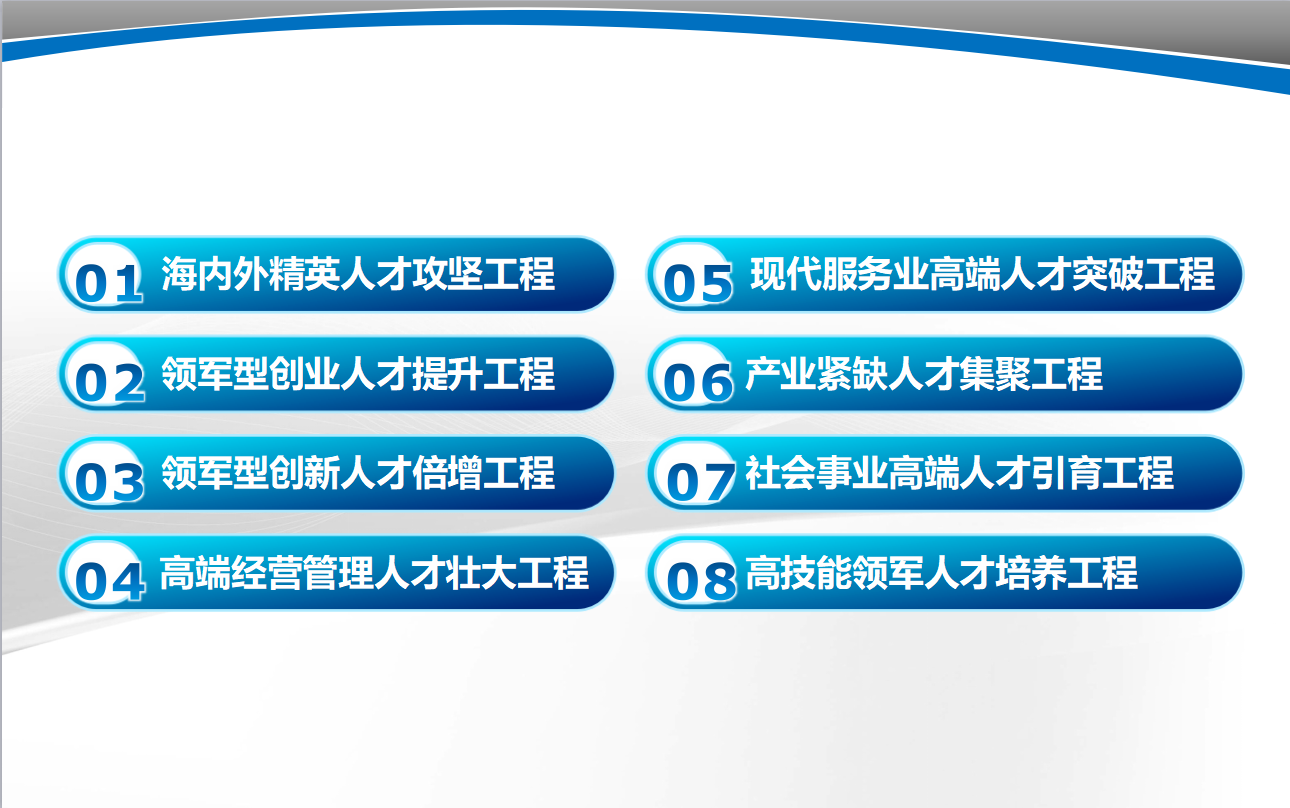 01 海内外精英人才攻坚工程

02 领军型创业人才提升工程

03 领军型创新人才倍增工程

04 高端经营管理人才壮大工程

05 现代服务业高端人才突破工程

06 产业紧缺人才集聚工程

07 社会事业高端人才引育工程

08 高技能领军人才培养工程